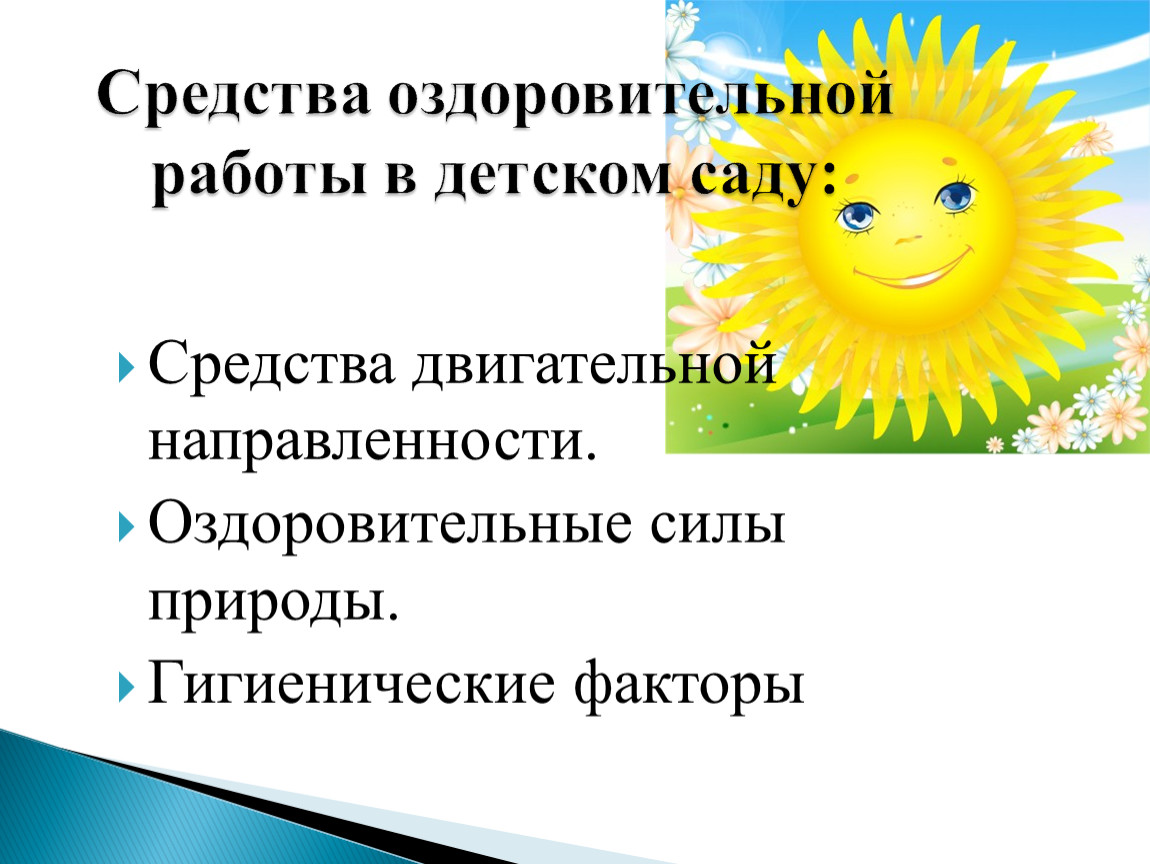 Средства оздоровительной работы в детском саду:

Средства двигательной направленности.

Оздоровительные силы природы.

Гигиенические факторы